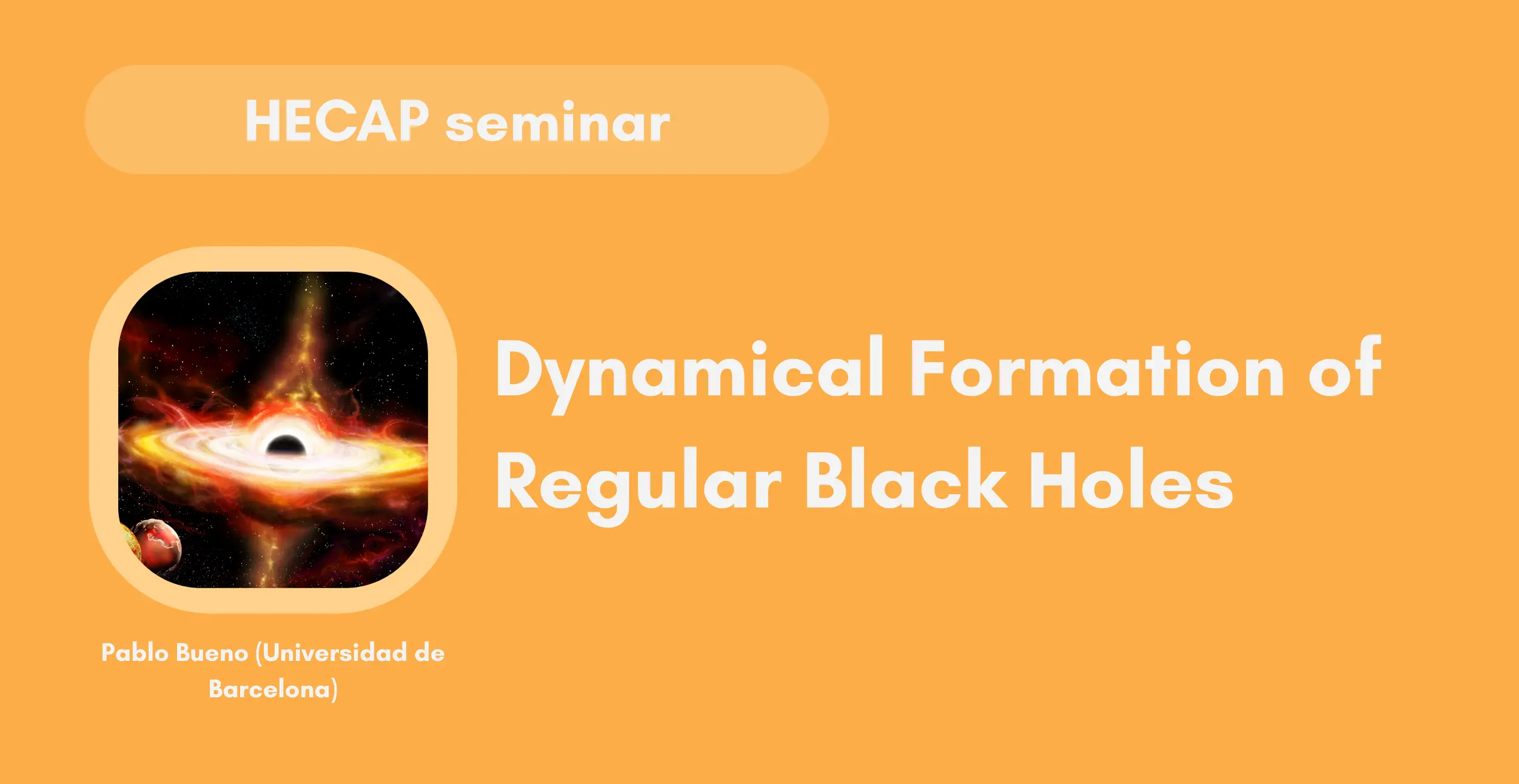 HECAP seminar

Dynamical Formation of Regular Black Holes

Pablo Bueno (Universidad de Barcelona)